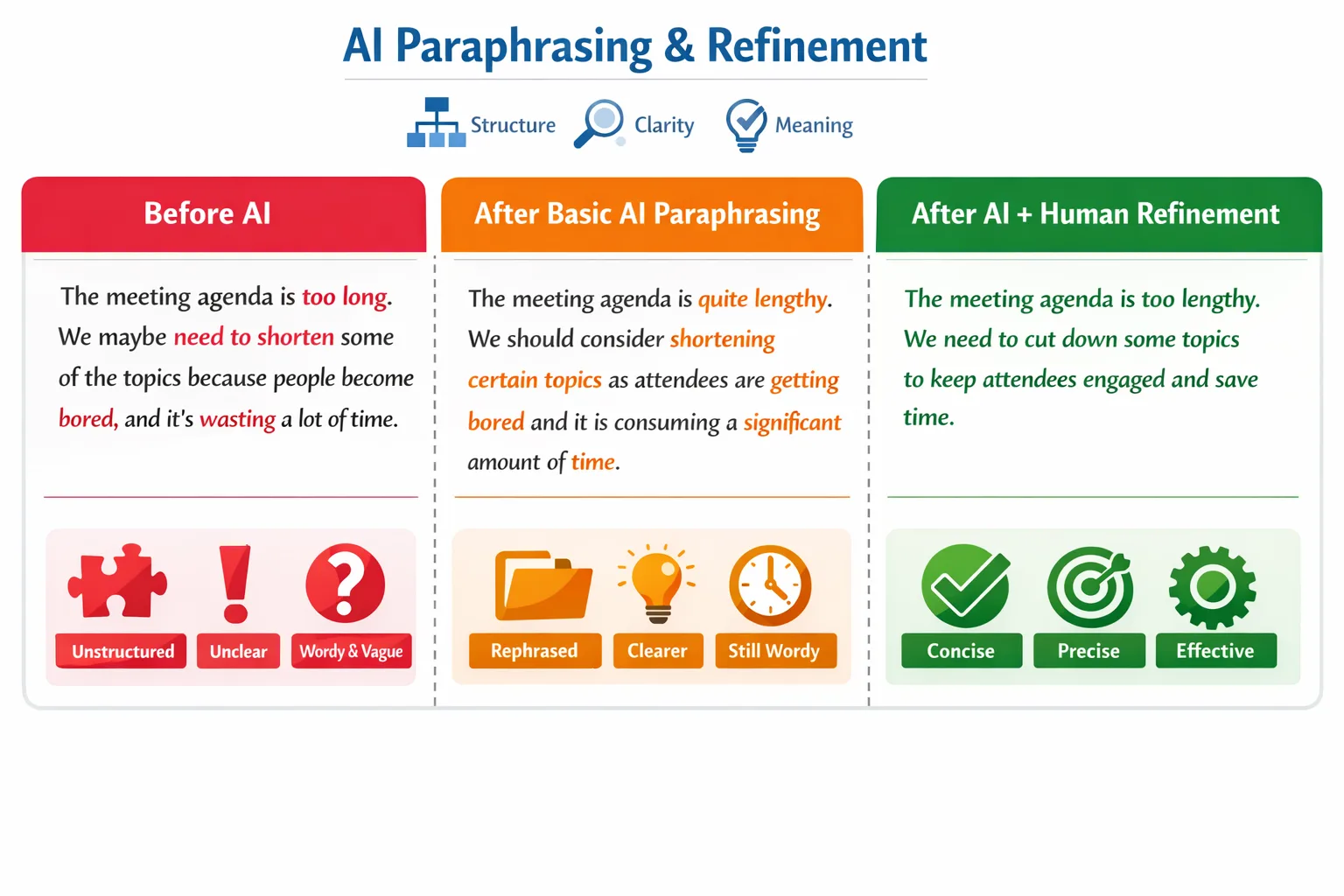 AI Paraphrasing & Refinement

Structure Clarity Meaning

Before AI

The meeting agenda is too long. We maybe need to shorten some of the topics because people become bored, and it's wasting a lot of time.

Unstructured Unclear Wordy & Vague

After Basic AI Paraphrasing

The meeting agenda is quite lengthy. We should consider shortening certain topics as attendees are getting bored and it is consuming a significant amount of time.

Rephrased Clearer Still Wordy

After AI + Human Refinement

The meeting agenda is too lengthy. We need to cut down some topics to keep attendees engaged and save time.

Concise Precise Effective